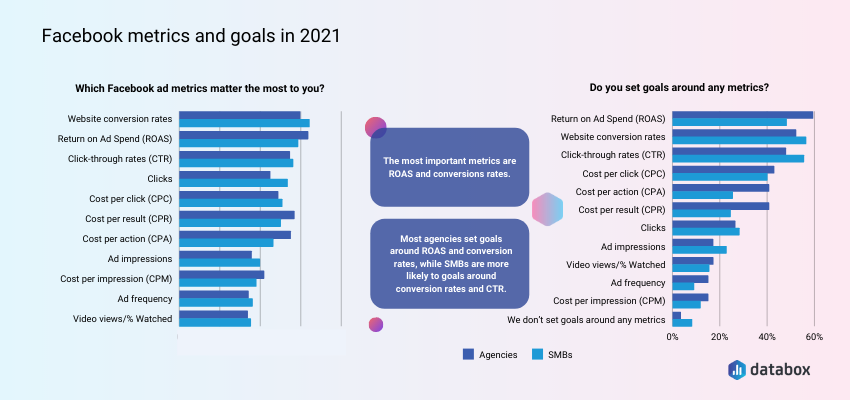 Facebook metrics and goals in 2021

Which Facebook ad metrics matter the most to you?

Website conversion rates
Return on Ad Spend (ROAS)
Click-through rates (CTR)
Clicks
Cost per click (CPC)
Cost per result (CPR)
Cost per action (CPA)
Ad impressions
Cost per impression (CPM)
Ad frequency
Video views/% Watched

The most important metrics are ROAS and conversions rates.

Most agencies set goals around ROAS and conversion rates, while SMBs are more likely to goals around conversion rates and CTR.

Do you set goals around any metrics?

Return on Ad Spend (ROAS)
Website conversion rates
Click-through rates (CTR)
Cost per click (CPC)
Cost per action (CPA)
Cost per result (CPR)
Clicks
Ad impressions
Video views/% Watched
Ad frequency
Cost per impression (CPM)
We don't set goals around any metrics

0%
20%
40%
60%

Agencies
SMBs

databox